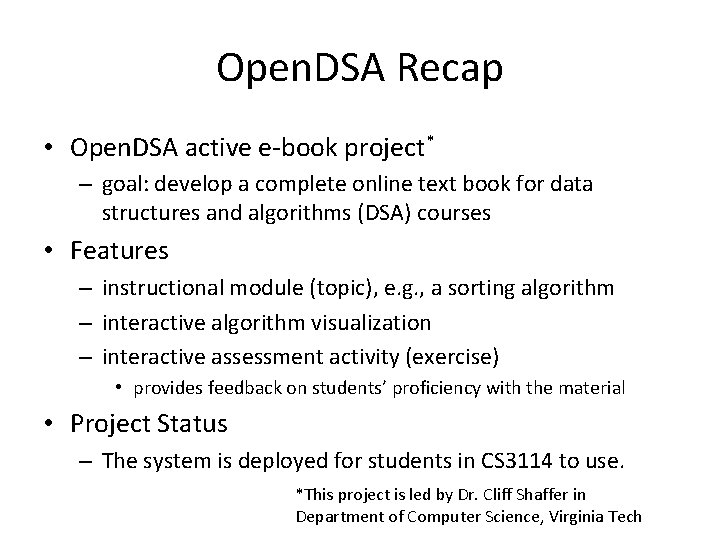 OpenDSA Recap

• OpenDSA active e-book project*
– goal: develop a complete online text book for data structures and algorithms (DSA) courses

• Features
– instructional module (topic), e.g., a sorting algorithm
– interactive algorithm visualization
– interactive assessment activity (exercise)
• provides feedback on students' proficiency with the material

• Project Status
– The system is deployed for students in CS3114 to use.

*This project is led by Dr. Cliff Shaffer in Department of Computer Science, Virginia Tech